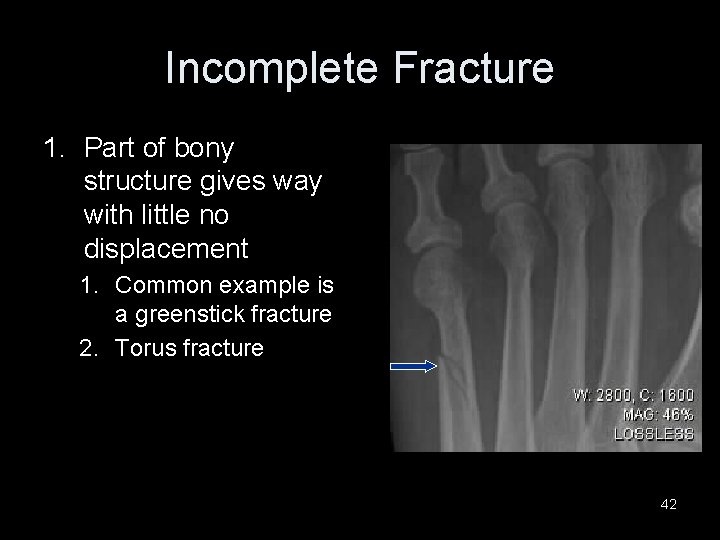 Incomplete Fracture

1. Part of bony structure gives way with little no displacement
   1. Common example is a greenstick fracture
   2. Torus fracture

W: 2800, C: 1600
MAG: 46%
LOSSLESS

42